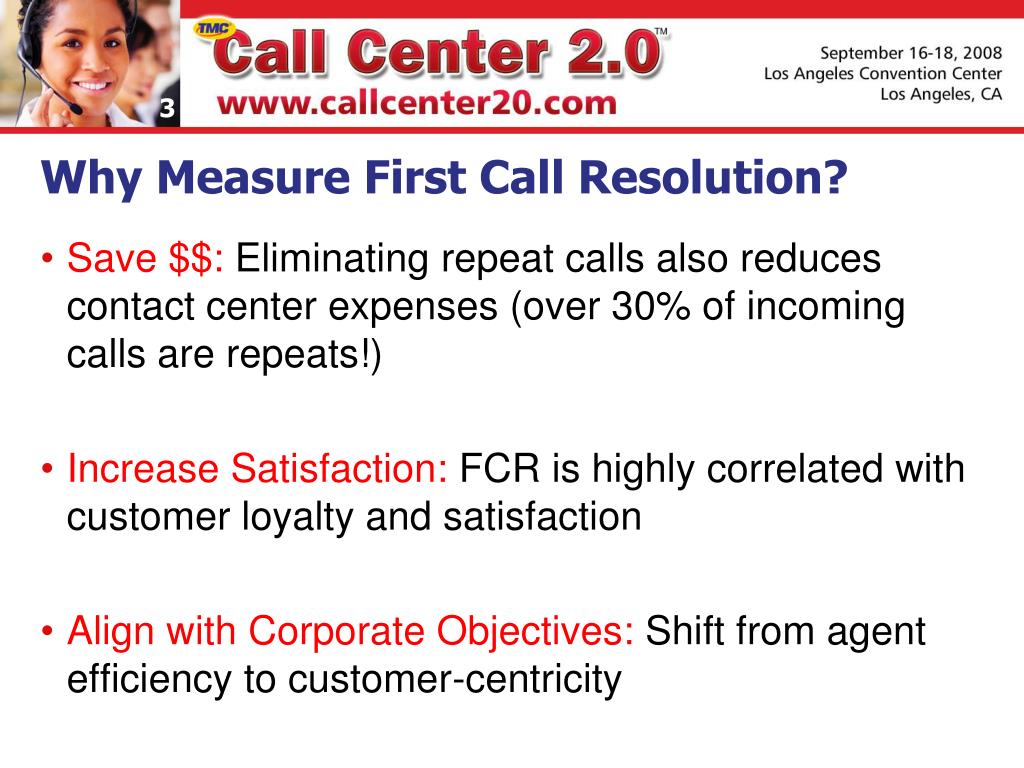 3

TMC Call Center 2.0™
www.callcenter20.com

September 16-18, 2008
Los Angeles Convention Center
Los Angeles, CA

Why Measure First Call Resolution?

• Save \$\$: Eliminating repeat calls also reduces contact center expenses (over 30% of incoming calls are repeats!)

• Increase Satisfaction: FCR is highly correlated with customer loyalty and satisfaction

• Align with Corporate Objectives: Shift from agent efficiency to customer-centricity